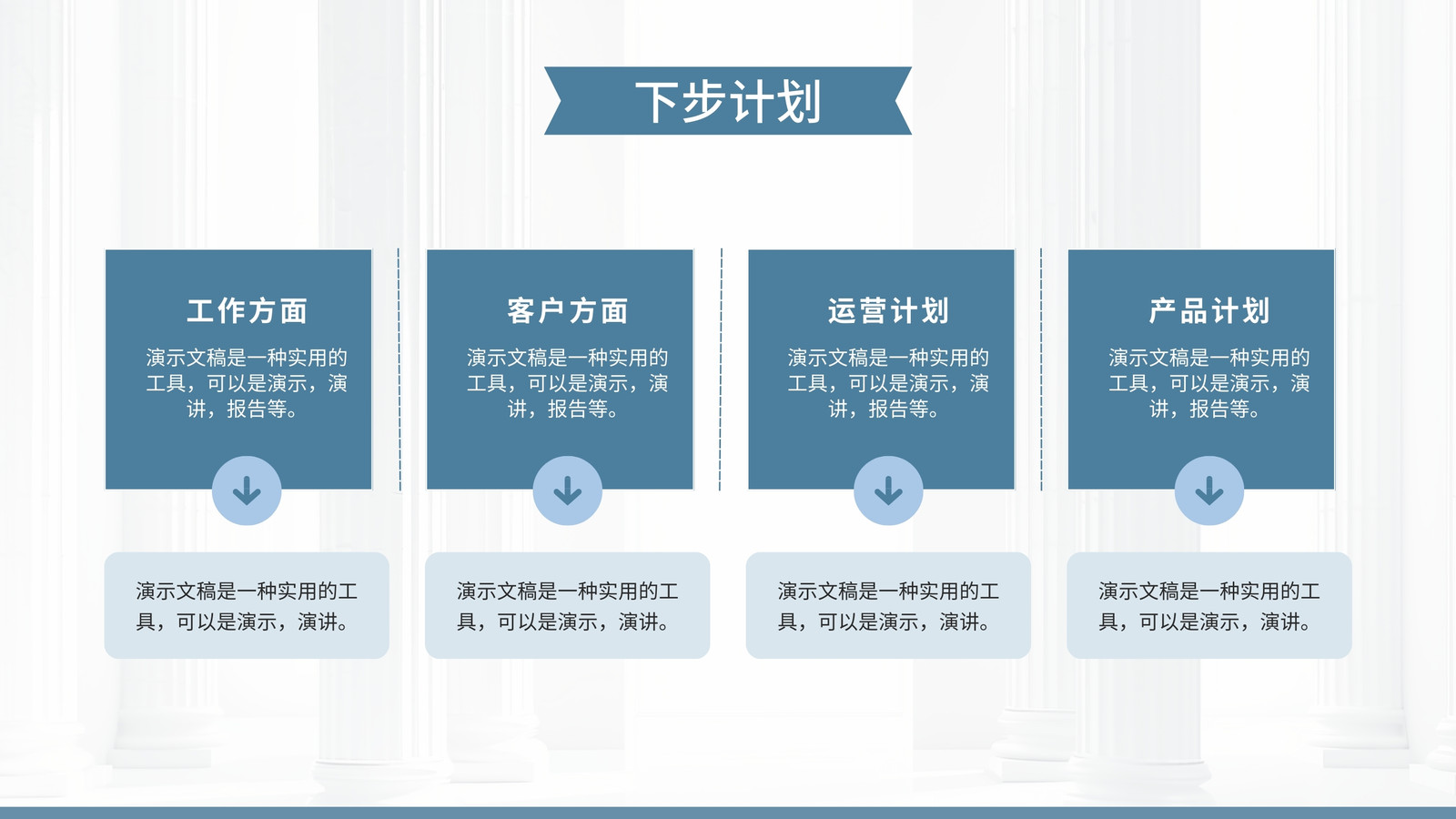 下步计划

工作方面

演示文稿是一种实用的工具，可以是演示，演讲，报告等。

演示文稿是一种实用的工具，可以是演示，演讲。

客户方面

演示文稿是一种实用的工具，可以是演示，演讲，报告等。

演示文稿是一种实用的工具，可以是演示，演讲。

运营计划

演示文稿是一种实用的工具，可以是演示，演讲，报告等。

演示文稿是一种实用的工具，可以是演示，演讲。

产品计划

演示文稿是一种实用的工具，可以是演示，演讲，报告等。

演示文稿是一种实用的工具，可以是演示，演讲。